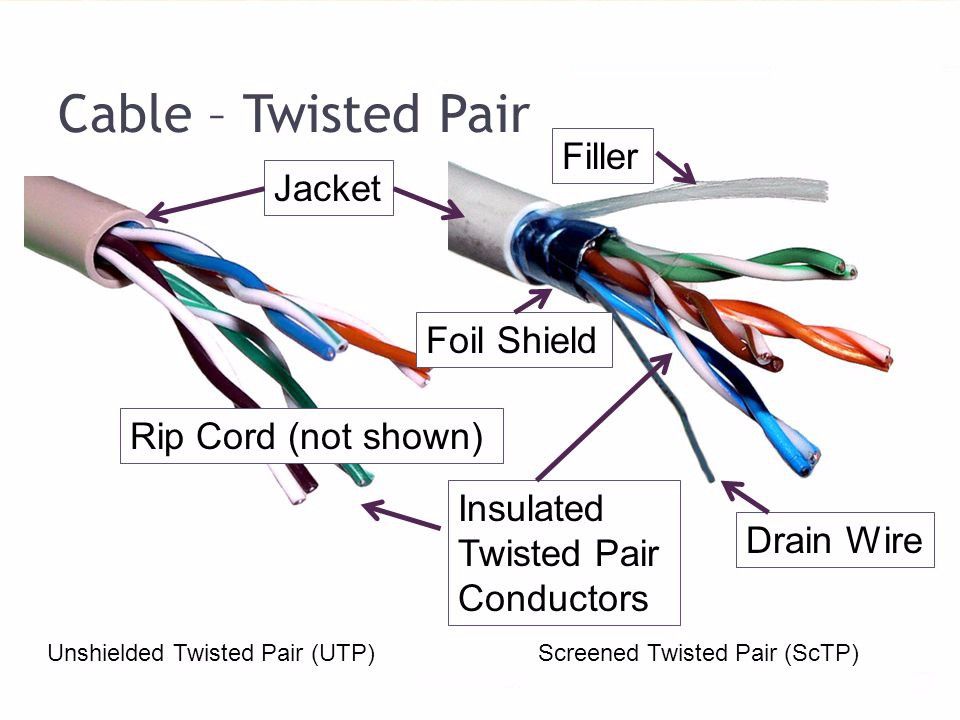 Cable – Twisted Pair

Filler

Jacket

Foil Shield

Rip Cord (not shown)

Insulated Twisted Pair Conductors

Drain Wire

Unshielded Twisted Pair (UTP)

Screened Twisted Pair (ScTP)